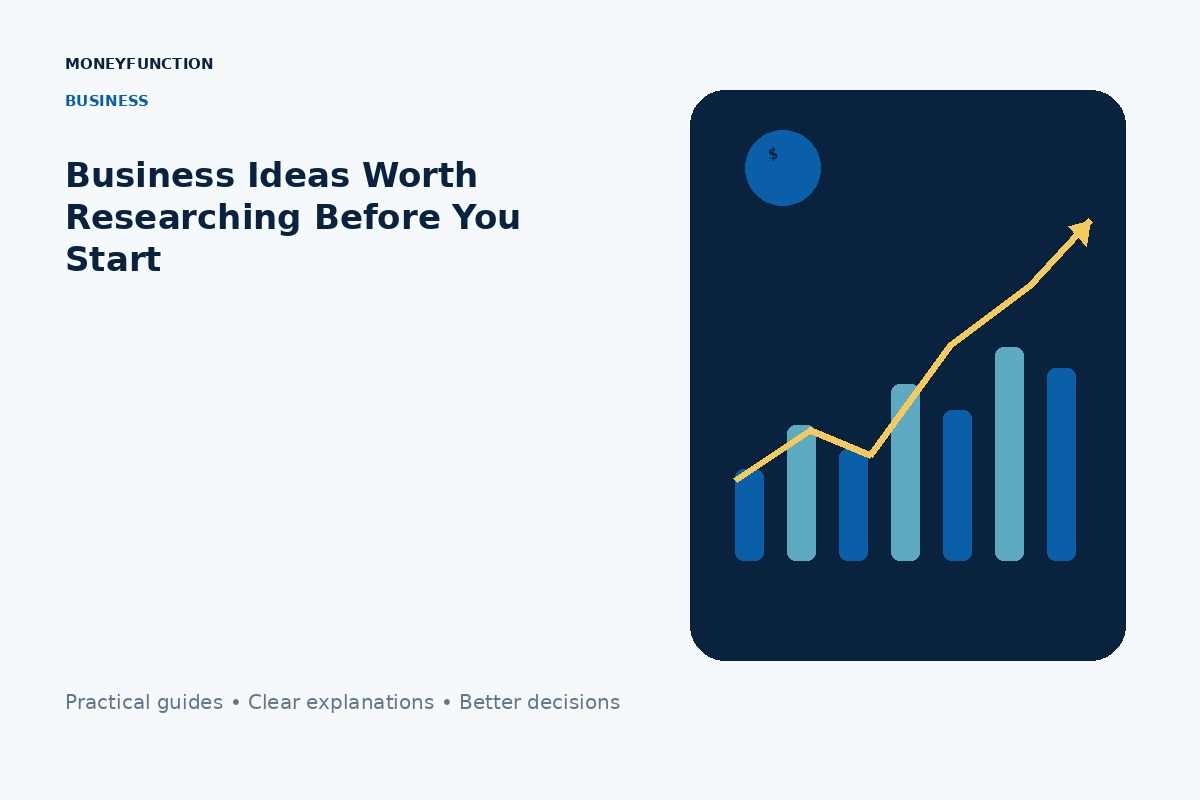 MONEYFUNCTION

BUSINESS

Business Ideas Worth Researching Before You Start

$

Practical guides • Clear explanations • Better decisions